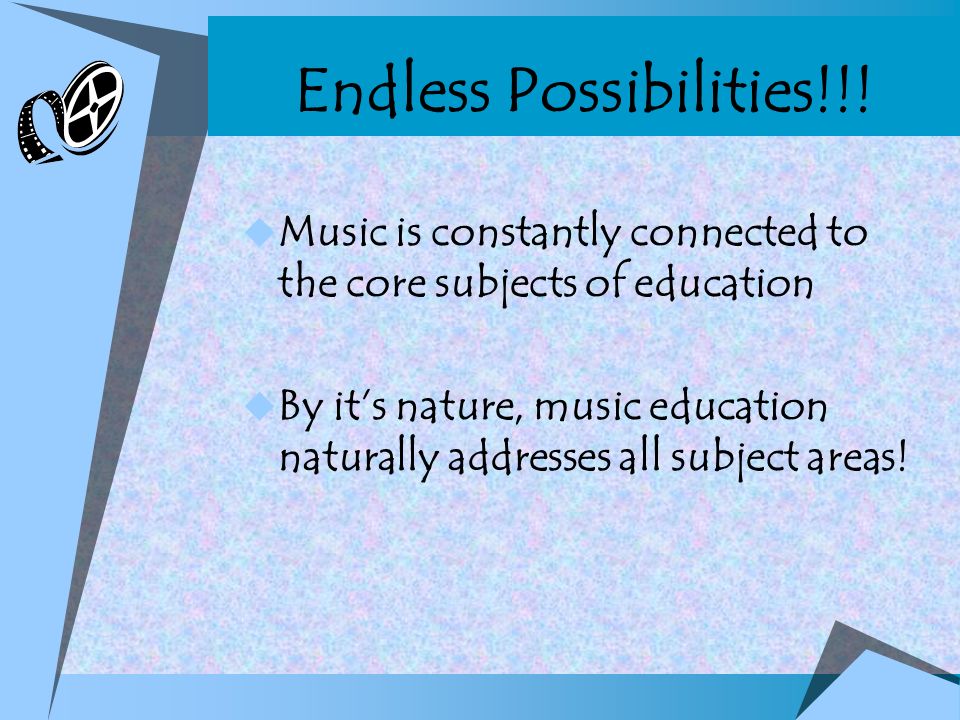 Endless Possibilities!!!

Music is constantly connected to the core subjects of education

By it's nature, music education naturally addresses all subject areas!